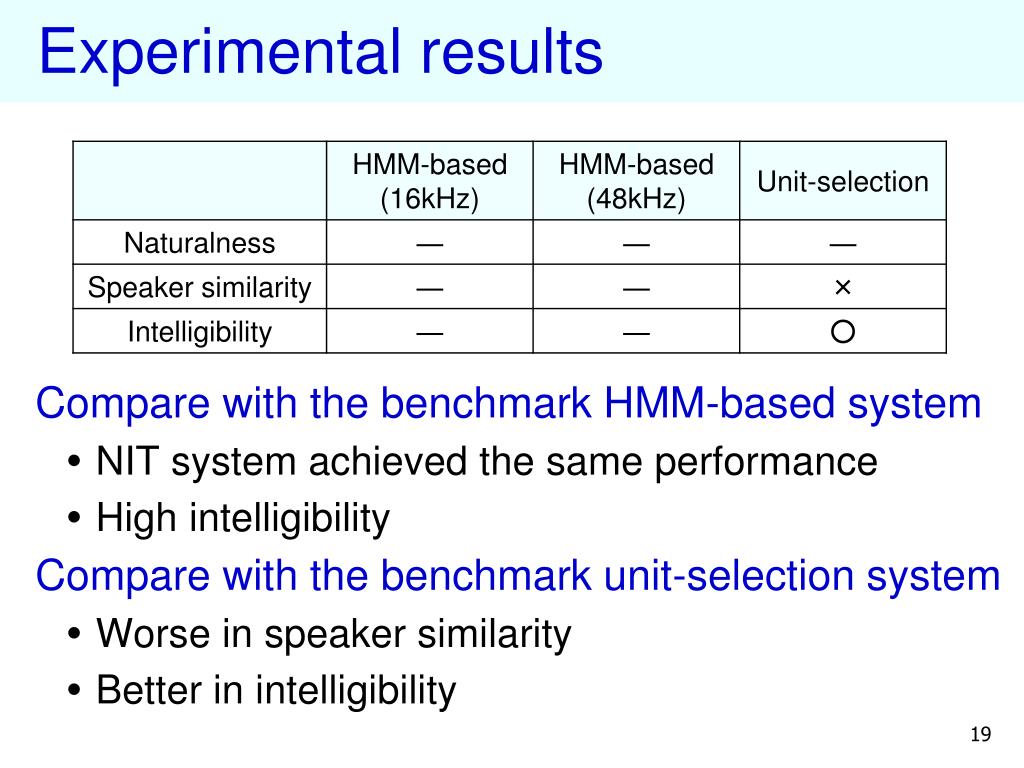 Experimental results

| | HMM-based (16kHz) | HMM-based (48kHz) | Unit-selection |
|---|---|---|---|
| Naturalness | — | — | — |
| Speaker similarity | — | — | × |
| Intelligibility | — | — | ○ |

Compare with the benchmark HMM-based system
• NIT system achieved the same performance
• High intelligibility
Compare with the benchmark unit-selection system
• Worse in speaker similarity
• Better in intelligibility

19